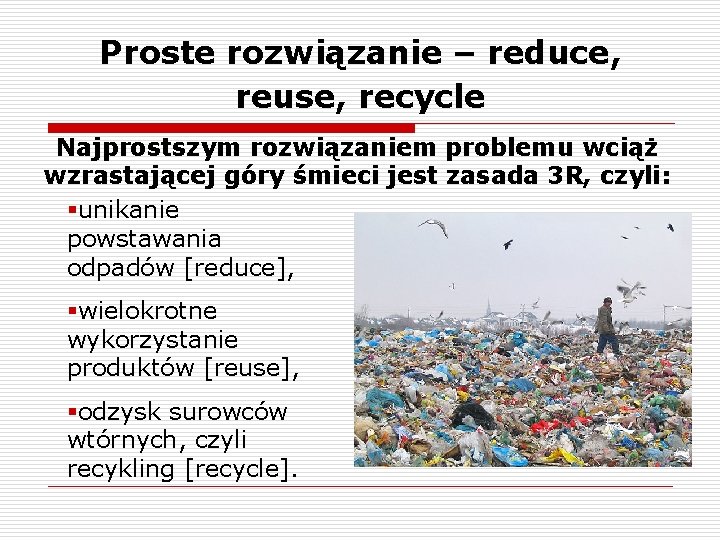 Proste rozwiązanie – reduce, reuse, recycle

Najprostszym rozwiązaniem problemu wciąż wzrastającej góry śmieci jest zasada 3R, czyli:

▪unikanie powstawania odpadów [reduce],

▪wielokrotne wykorzystanie produktów [reuse],

▪odzysk surowców wtórnych, czyli recykling [recycle].